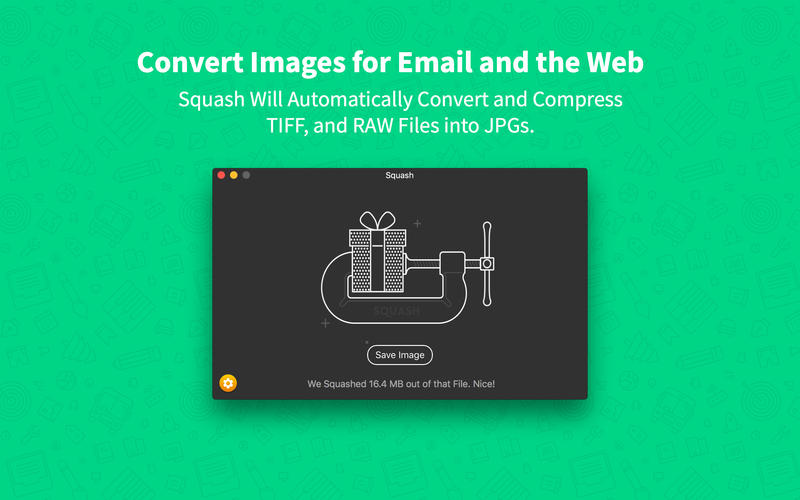 Convert Images for Email and the Web

Squash Will Automatically Convert and Compress TIFF, and RAW Files into JPGs.

Squash

SQUASH

Save Image

We Squashed 16.4 MB out of that File. Nice!